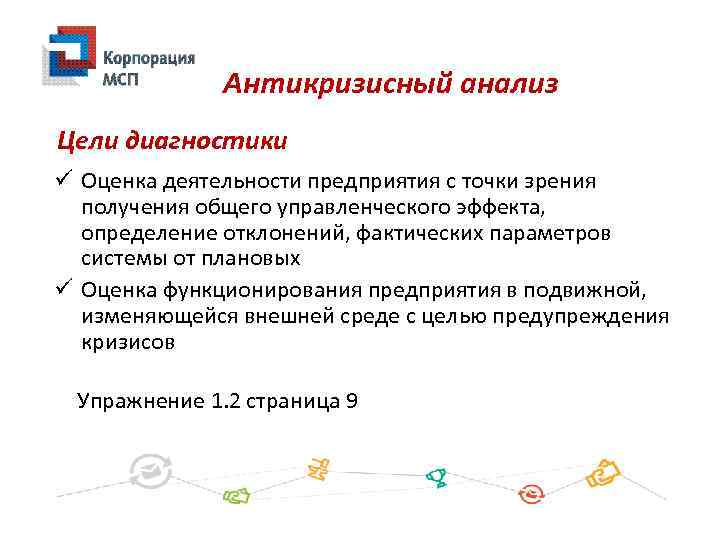 Корпорация МСП

Антикризисный анализ

Цели диагностики

✓ Оценка деятельности предприятия с точки зрения получения общего управленческого эффекта, определение отклонений, фактических параметров системы от плановых

✓ Оценка функционирования предприятия в подвижной, изменяющейся внешней среде с целью предупреждения кризисов

Упражнение 1.2 страница 9